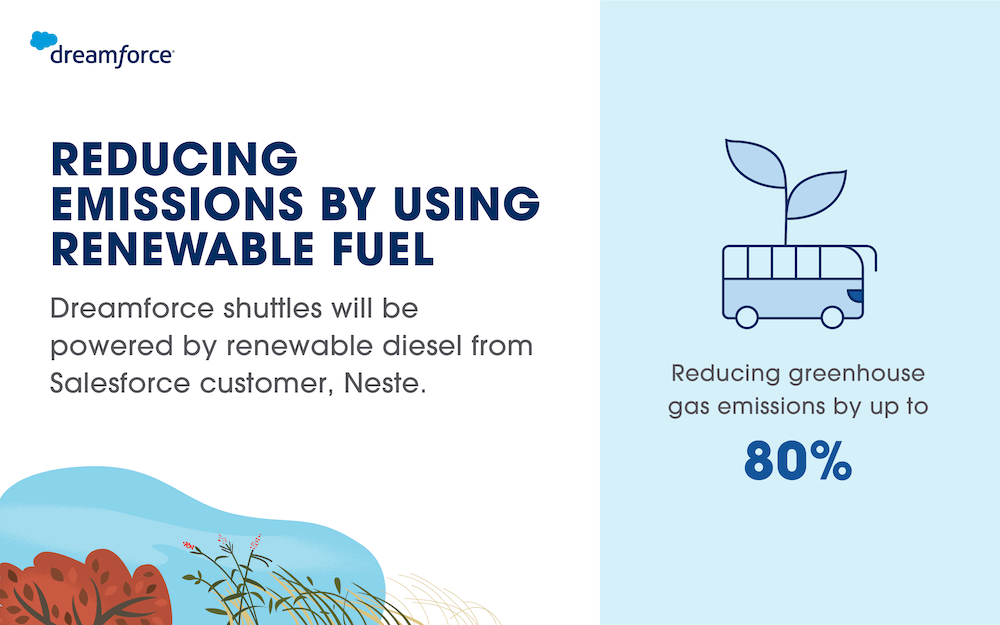 dreamforce

REDUCING EMISSIONS BY USING RENEWABLE FUEL

Dreamforce shuttles will be powered by renewable diesel from Salesforce customer, Neste.

Reducing greenhouse gas emissions by up to

80%